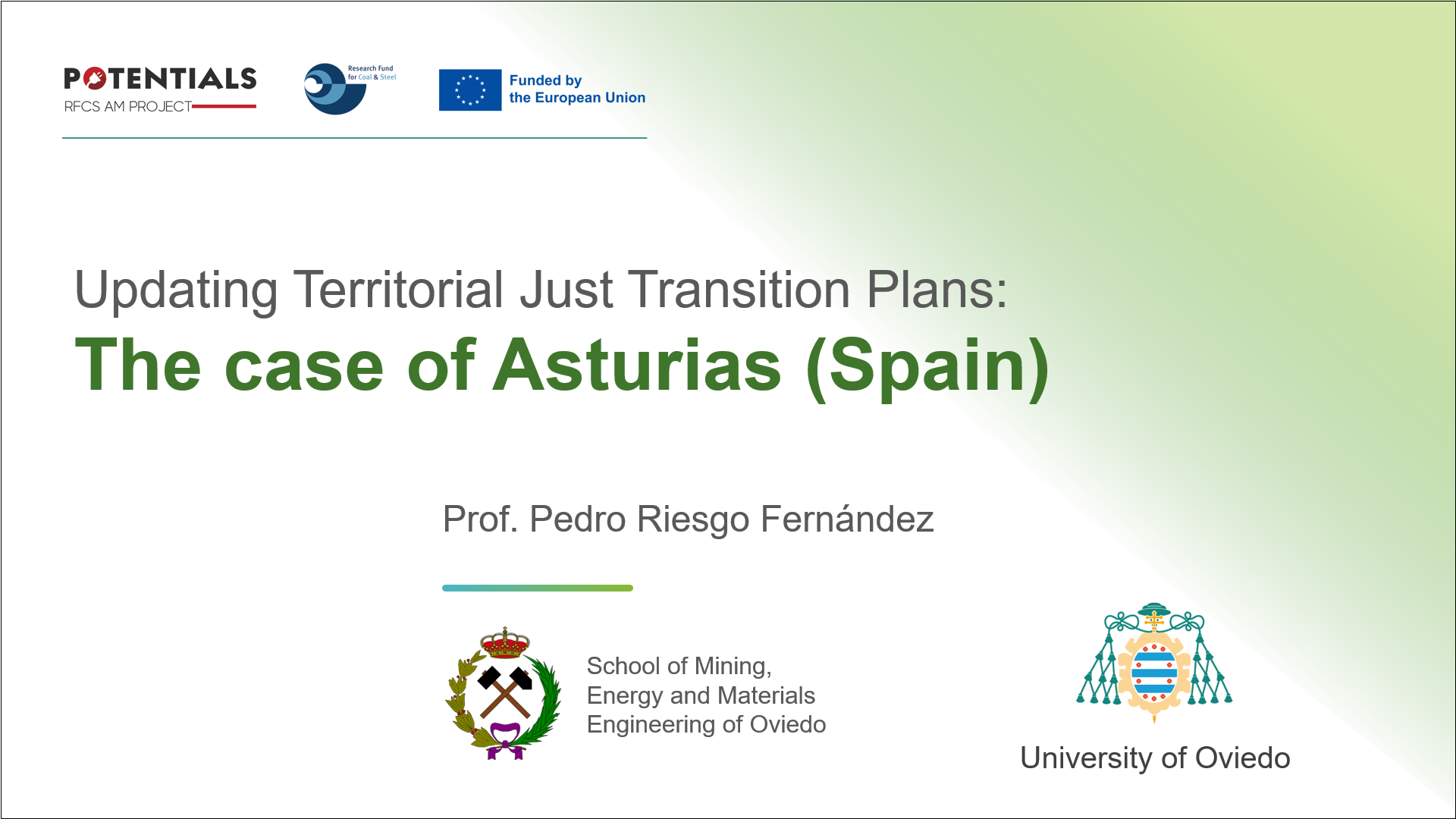 POTENTIALS
RFCS AM PROJECT

Research Fund for Coal & Steel

Funded by the European Union

Updating Territorial Just Transition Plans:
The case of Asturias (Spain)

Prof. Pedro Riesgo Fernández

School of Mining, Energy and Materials Engineering of Oviedo

University of Oviedo